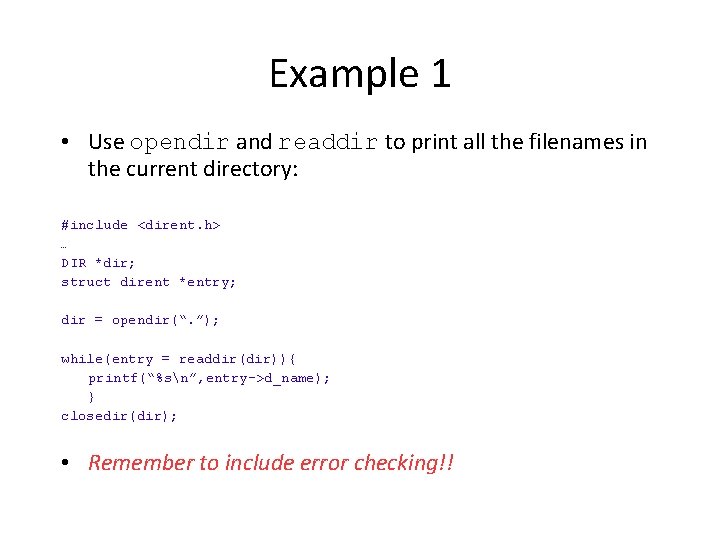 Example 1

• Use opendir and readdir to print all the filenames in the current directory:

#include <dirent.h>
…
DIR *dir;
struct dirent *entry;

dir = opendir(“.”);

while(entry = readdir(dir)){
printf(“%s\n”,entry->d_name);
}
closedir(dir);

• Remember to include error checking!!